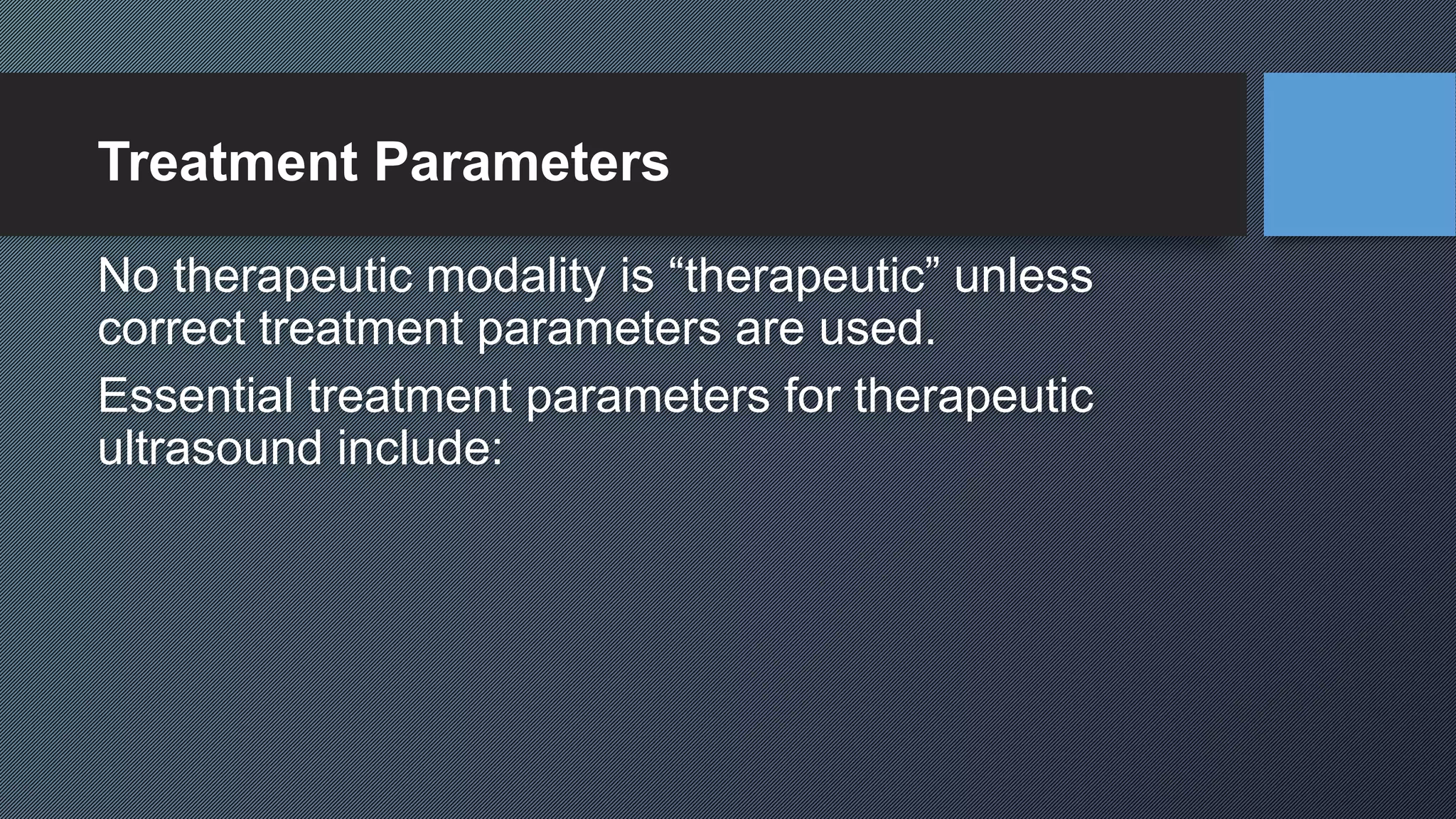 Treatment Parameters

No therapeutic modality is “therapeutic” unless correct treatment parameters are used.

Essential treatment parameters for therapeutic ultrasound include: